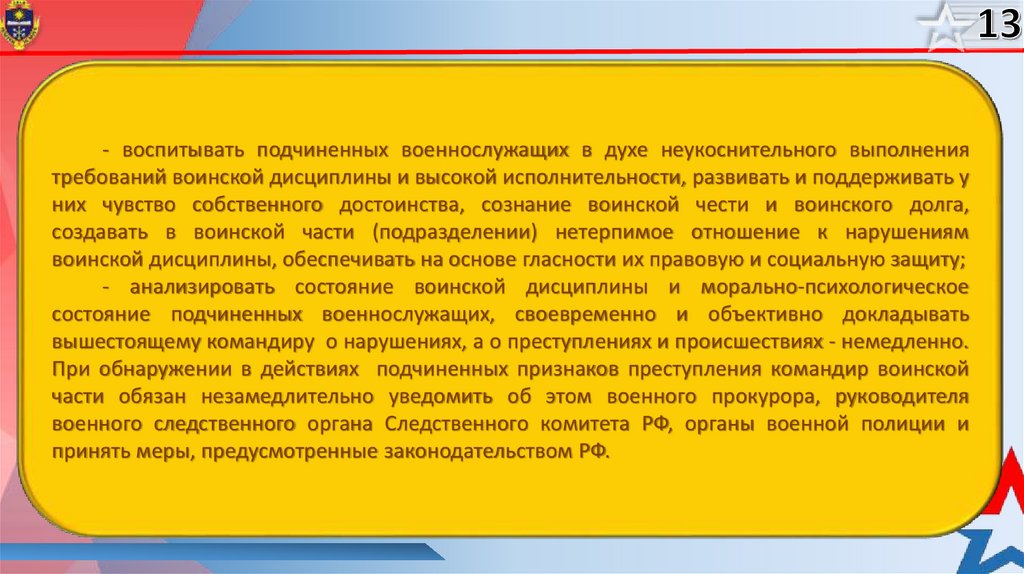 13

- воспитывать подчиненных военнослужащих в духе неукоснительного выполнения требований воинской дисциплины и высокой исполнительности, развивать и поддерживать у них чувство собственного достоинства, сознание воинской чести и воинского долга, создавать в воинской части (подразделении) нетерпимое отношение к нарушениям воинской дисциплины, обеспечивать на основе гласности их правовую и социальную защиту;

- анализировать состояние воинской дисциплины и морально-психологическое состояние подчиненных военнослужащих, своевременно и объективно докладывать вышестоящему командиру о нарушениях, а о преступлениях и происшествиях - немедленно. При обнаружении в действиях подчиненных признаков преступления командир воинской части обязан незамедлительно уведомить об этом военного прокурора, руководителя военного следственного органа Следственного комитета РФ, органы военной полиции и принять меры, предусмотренные законодательством РФ.